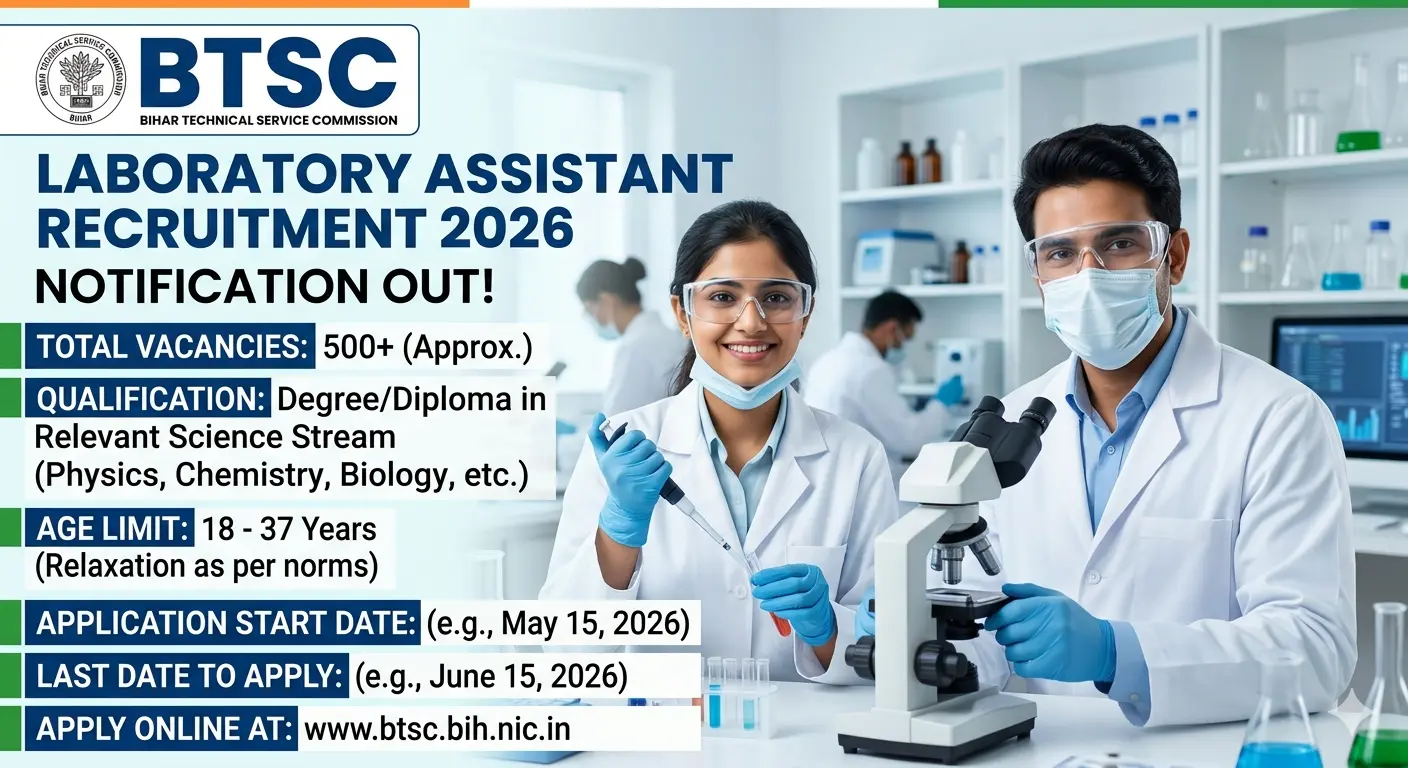 BIHAR TECHNICAL SERVICE COMMISSION
BIHAR

BTSC
BIHAR TECHNICAL SERVICE COMMISSION

LABORATORY ASSISTANT RECRUITMENT 2026
NOTIFICATION OUT!

TOTAL VACANCIES: 500+ (Approx.)

QUALIFICATION: Degree/Diploma in Relevant Science Stream (Physics, Chemistry, Biology, etc.)

AGE LIMIT: 18 - 37 Years (Relaxation as per norms)

APPLICATION START DATE: (e.g., May 15, 2026)

LAST DATE TO APPLY: (e.g., June 15, 2026)

APPLY ONLINE AT: www.btsc.bih.nic.in